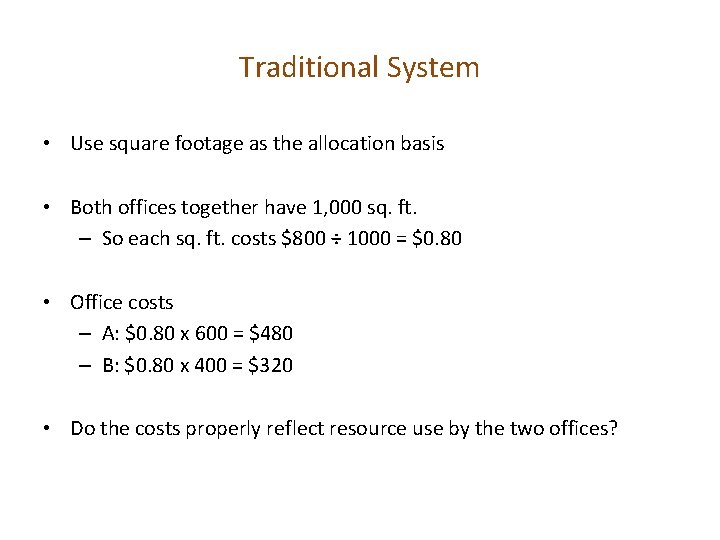 Traditional System

• Use square footage as the allocation basis

• Both offices together have 1,000 sq. ft.
– So each sq. ft. costs \$800 ÷ 1000 = \$0.80

• Office costs
– A: \$0.80 x 600 = \$480
– B: \$0.80 x 400 = \$320

• Do the costs properly reflect resource use by the two offices?